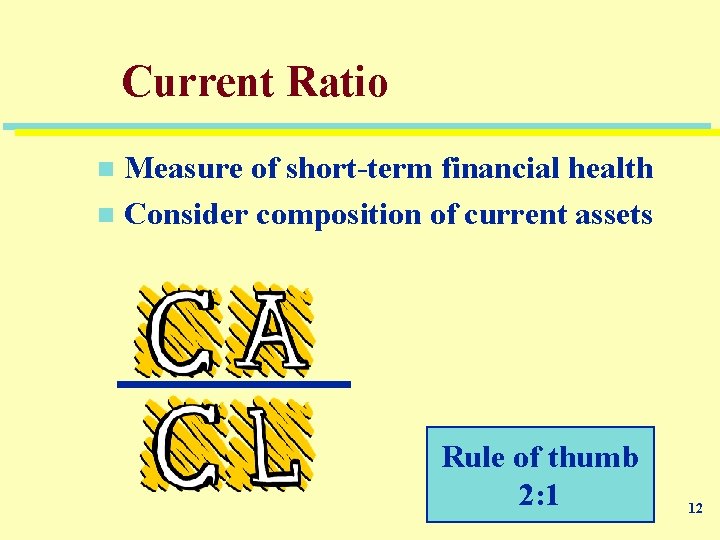 Current Ratio

Measure of short-term financial health
Consider composition of current assets

$\frac{CA}{CL}$

Rule of thumb
2:1

12